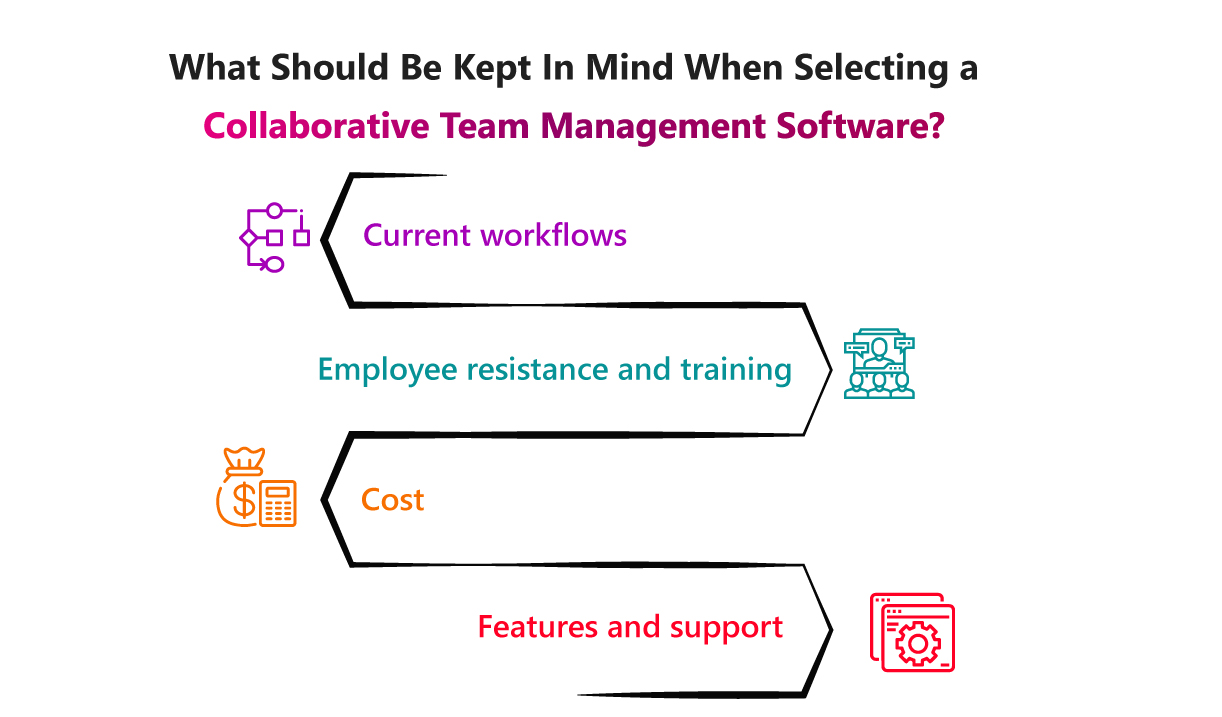 What Should Be Kept In Mind When Selecting a Collaborative Team Management Software?

Current workflows

Employee resistance and training

Cost

Features and support